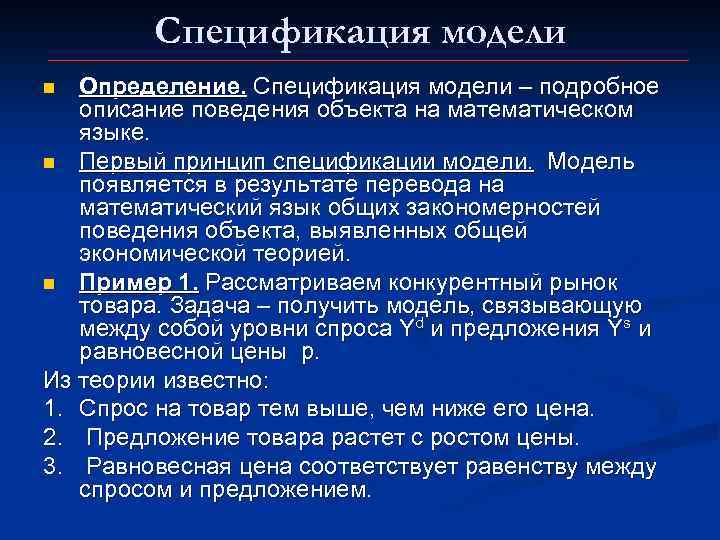 Спецификация модели

Определение. Спецификация модели – подробное описание поведения объекта на математическом языке.

Первый принцип спецификации модели. Модель появляется в результате перевода на математический язык общих закономерностей поведения объекта, выявленных общей экономической теорией.

Пример 1. Рассматриваем конкурентный рынок товара. Задача – получить модель, связывающую между собой уровни спроса $Y^d$ и предложения $Y^s$ и равновесной цены p.

Из теории известно:
1. Спрос на товар тем выше, чем ниже его цена.
2. Предложение товара растет с ростом цены.
3. Равновесная цена соответствует равенству между спросом и предложением.